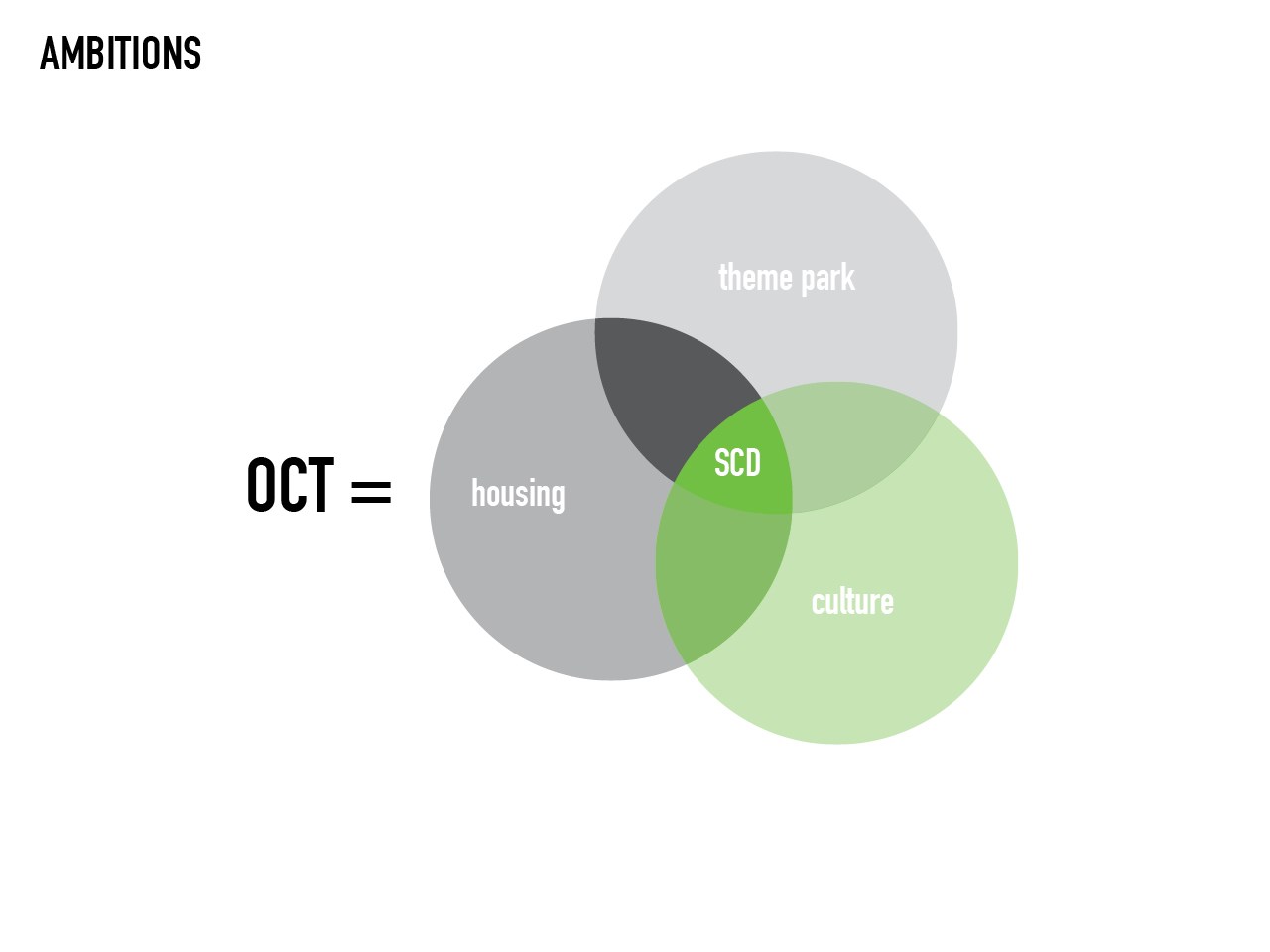 AMBITIONS

OCT =

theme park

housing

SCD

culture